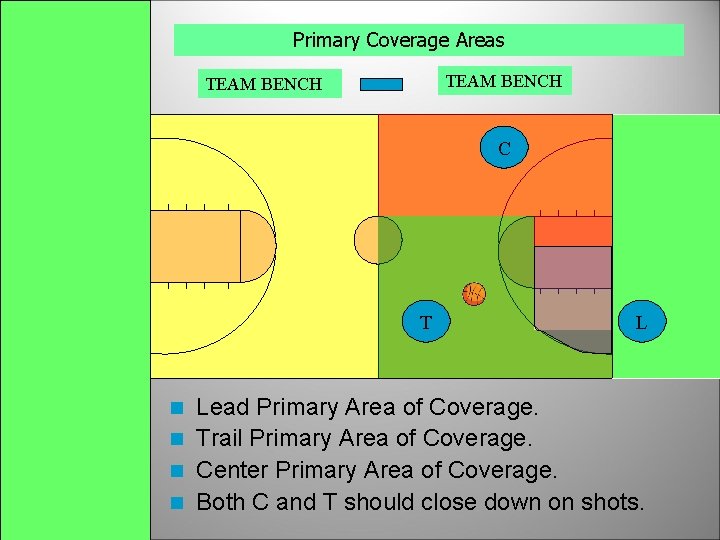 Primary Coverage Areas

TEAM BENCH

TEAM BENCH

C

T

L

Lead Primary Area of Coverage.

Trail Primary Area of Coverage.

Center Primary Area of Coverage.

Both C and T should close down on shots.